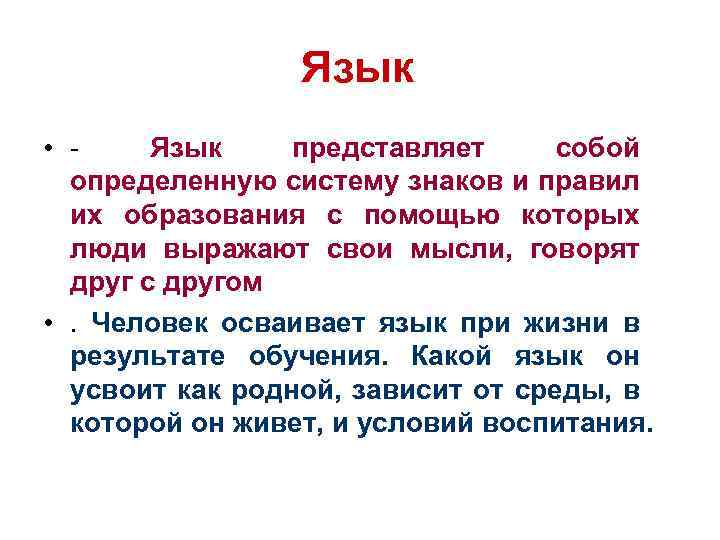 Язык

• - Язык представляет собой определенную систему знаков и правил их образования с помощью которых люди выражают свои мысли, говорят друг с другом

• . Человек осваивает язык при жизни в результате обучения. Какой язык он усвоит как родной, зависит от среды, в которой он живет, и условий воспитания.